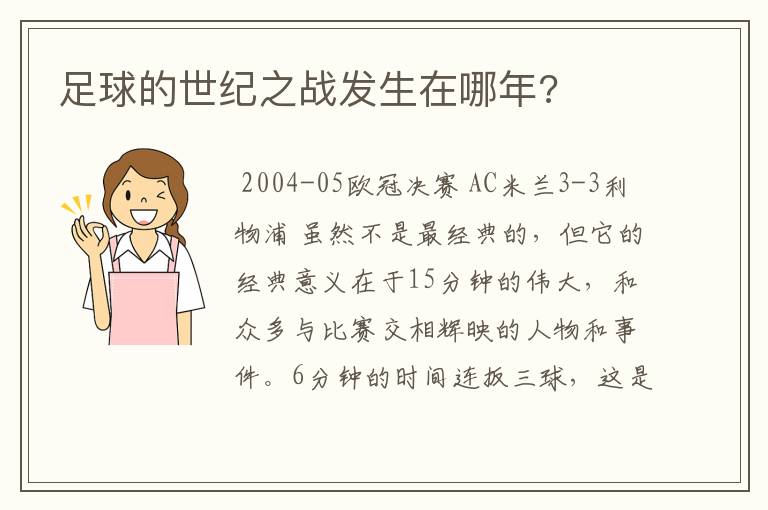 足球的世纪之战发生在哪年?

2004-05欧冠决赛 AC米兰3-3利物浦 虽然不是最经典的，但它的经典意义在于15分钟的伟大，和众多与比赛交相辉映的人物和事件。6分钟的时间连扳三球，这是